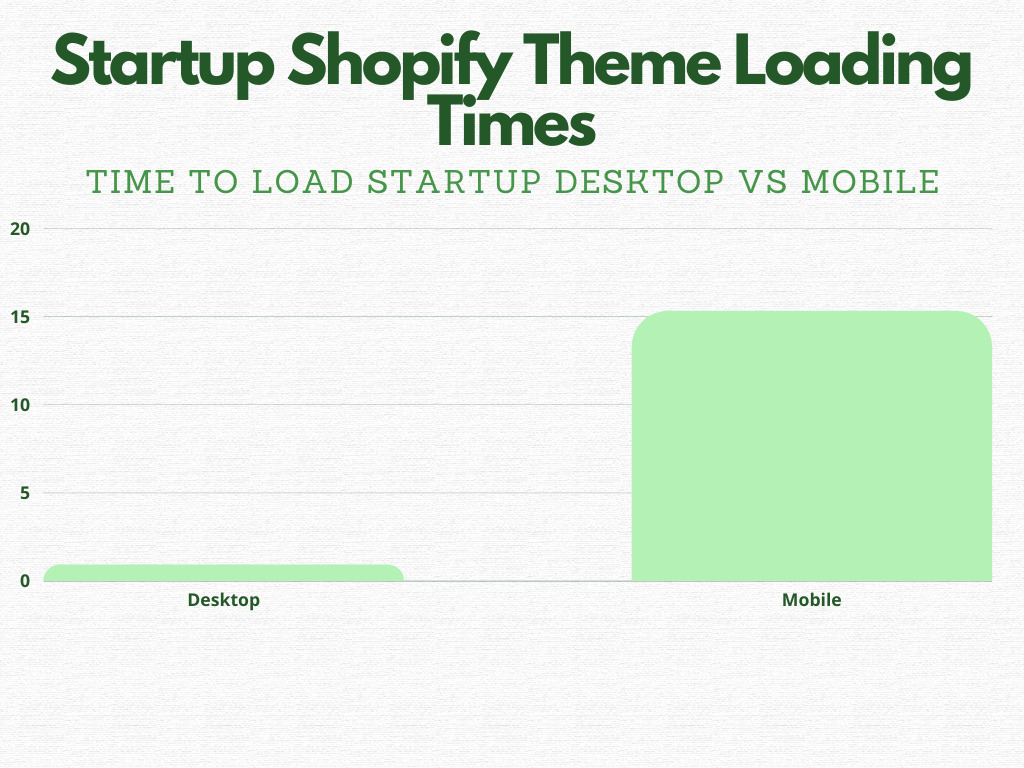 Startup Shopify Theme Loading Times

TIME TO LOAD STARTUP DESKTOP VS MOBILE

20
15
10
5
0

Desktop
Mobile